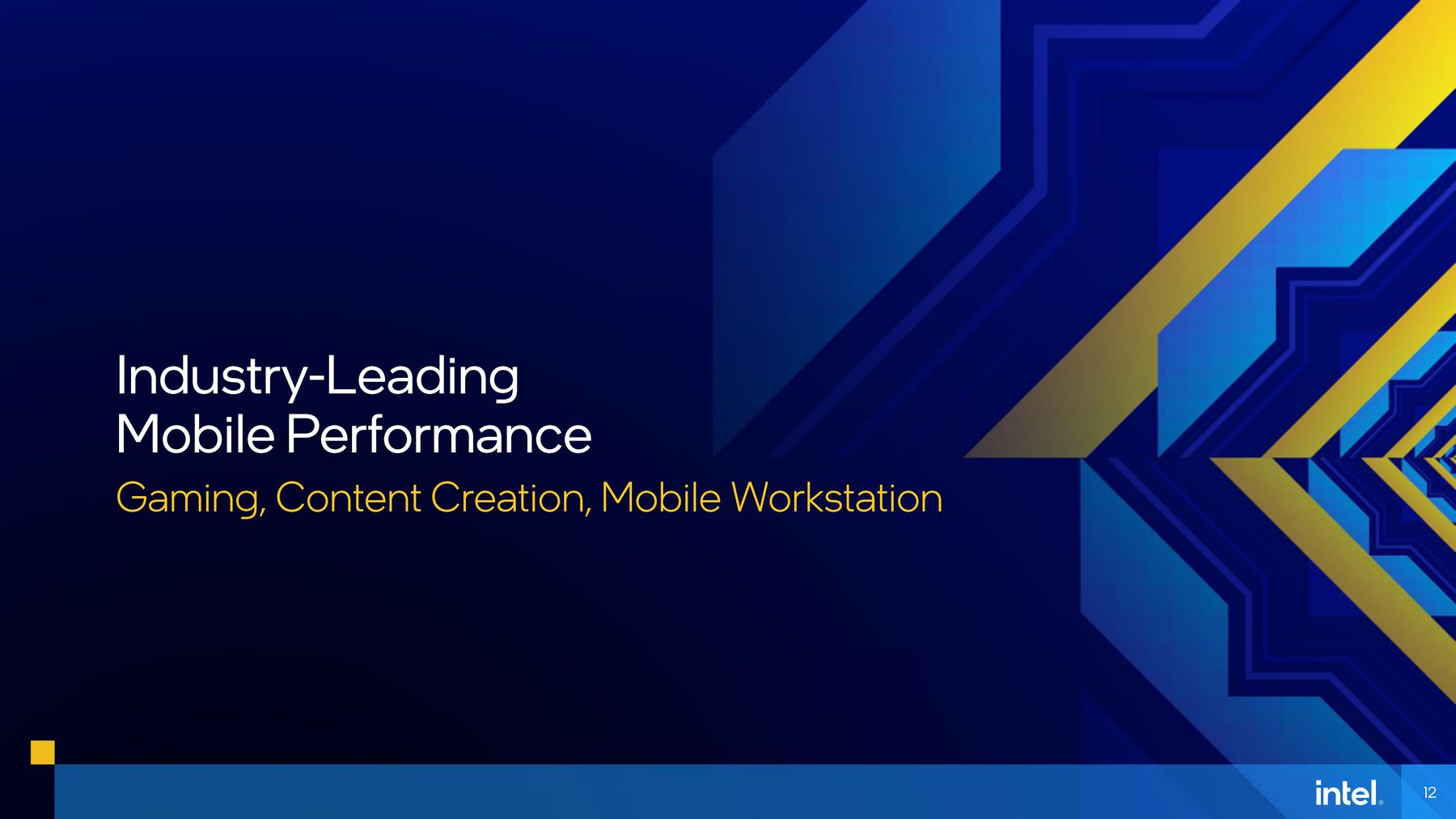 Industry-Leading Mobile Performance

Gaming, Content Creation, Mobile Workstation

intel.

12